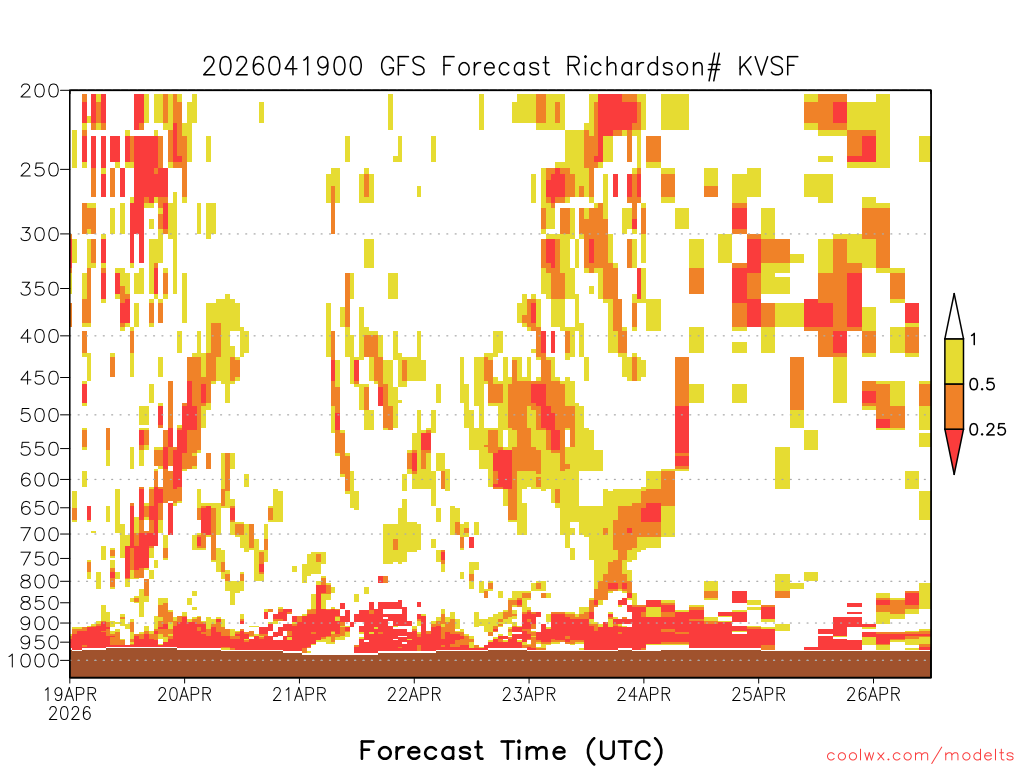 2026041900 GFS Forecast Richardson# KVSF

200
250
300
350
400
450
500
550
600
650
700
750
800
850
900
950
1000

1
0.5
0.25

19APR
2026
20APR
21APR
22APR
23APR
24APR
25APR
26APR

Forecast Time (UTC)

coolwx.com/modelts